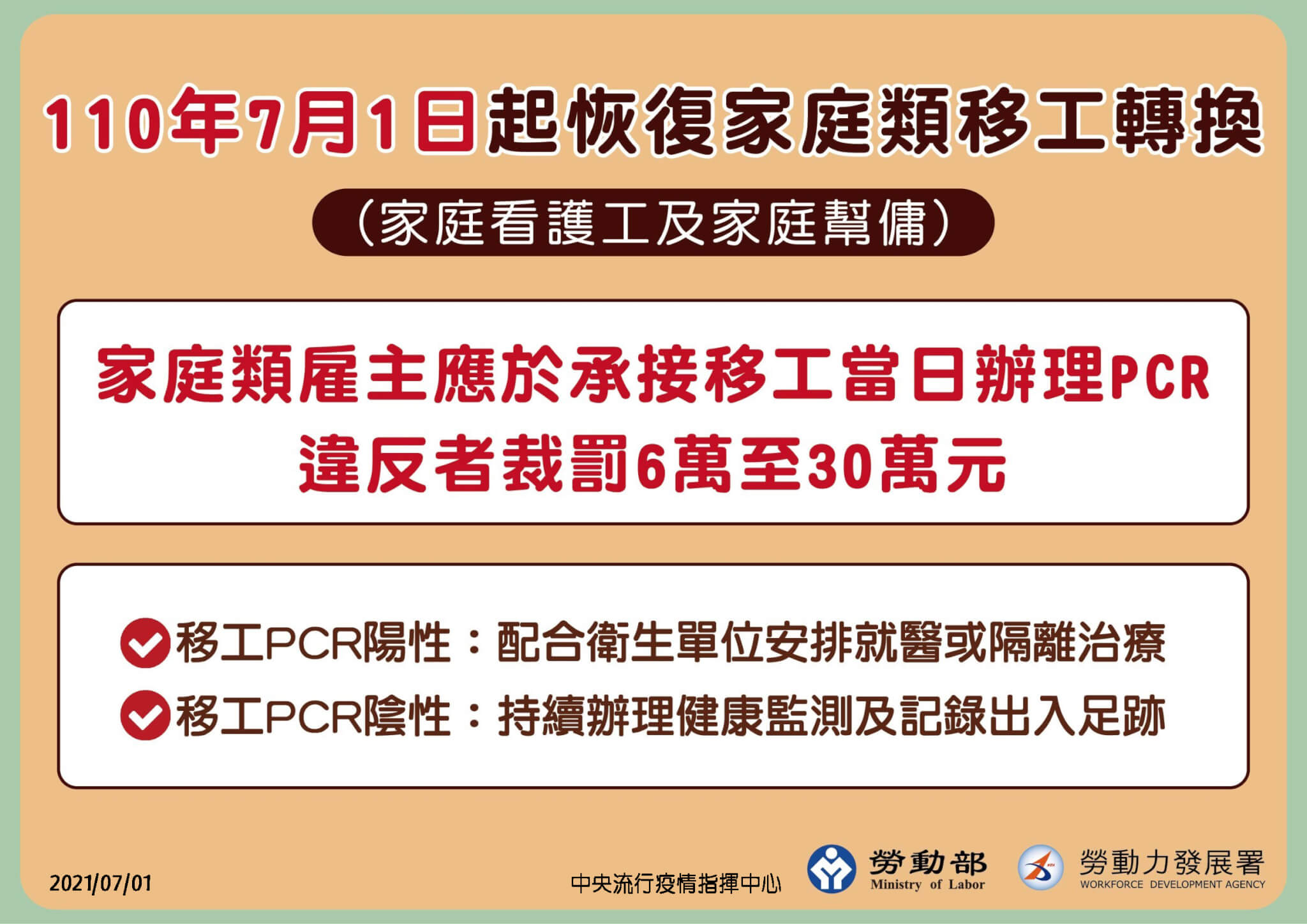 110年7月1日起恢復家庭類移工轉換

（家庭看護工及家庭幫傭）

家庭類雇主應於承接移工當日辦理PCR
違反者裁罰6萬至30萬元

移工PCR陽性：配合衛生單位安排就醫或隔離治療
移工PCR陰性：持續辦理健康監測及記錄出入足跡

2021/07/01

中央流行疫情指揮中心

勞動部 Ministry of Labor

勞動力發展署 WORKFORCE DEVELOPMENT AGENCY